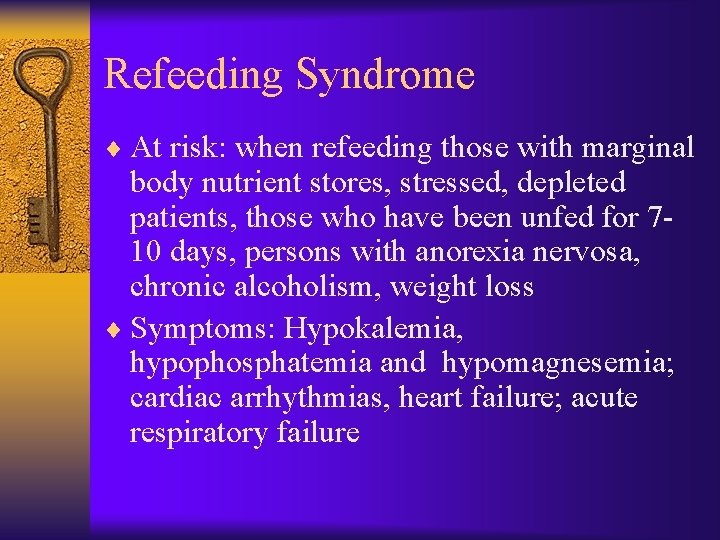 Refeeding Syndrome

♦ At risk: when refeeding those with marginal body nutrient stores, stressed, depleted patients, those who have been unfed for 7-10 days, persons with anorexia nervosa, chronic alcoholism, weight loss

♦ Symptoms: Hypokalemia, hypophosphatemia and hypomagnesemia; cardiac arrhythmias, heart failure; acute respiratory failure